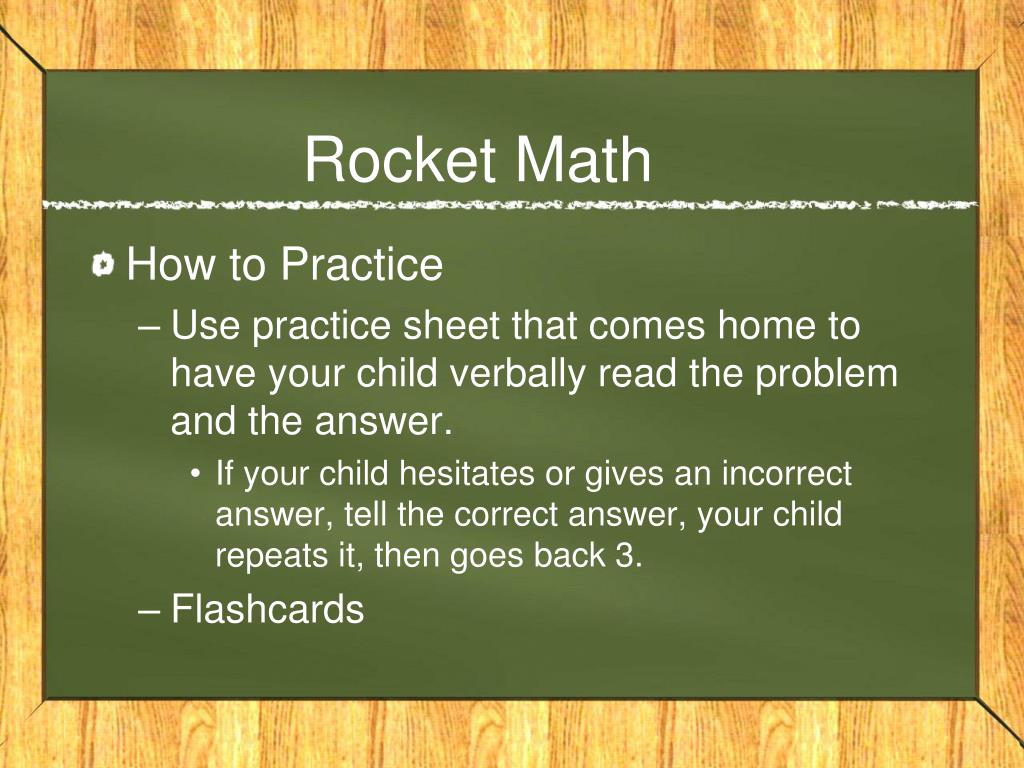 Rocket Math

How to Practice

– Use practice sheet that comes home to have your child verbally read the problem and the answer.

• If your child hesitates or gives an incorrect answer, tell the correct answer, your child repeats it, then goes back 3.

– Flashcards